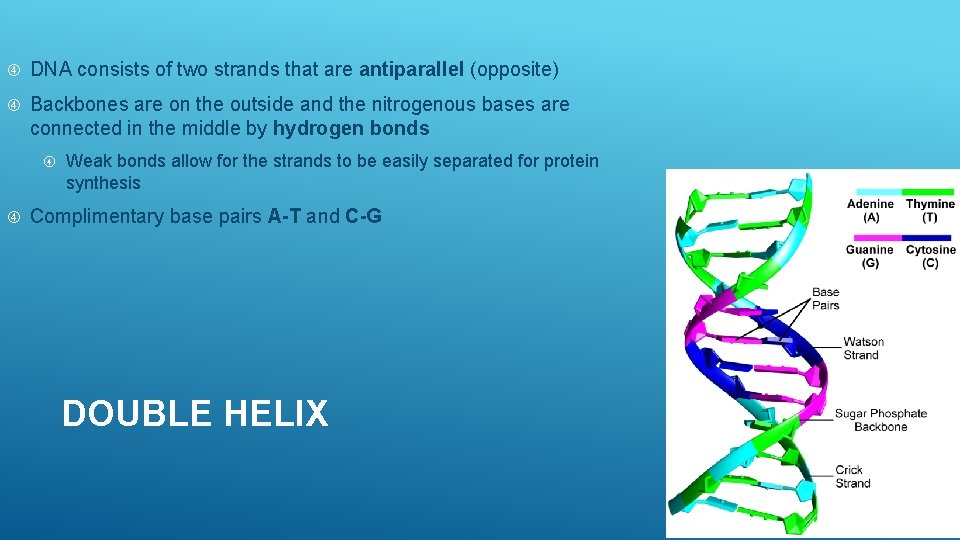 DNA consists of two strands that are antiparallel (opposite)

Backbones are on the outside and the nitrogenous bases are connected in the middle by hydrogen bonds

Weak bonds allow for the strands to be easily separated for protein synthesis

Complimentary base pairs A-T and C-G

DOUBLE HELIX

Adenine (A)
Thymine (T)
Guanine (G)
Cytosine (C)
Base Pairs
Watson Strand
Sugar Phosphate Backbone
Crick Strand